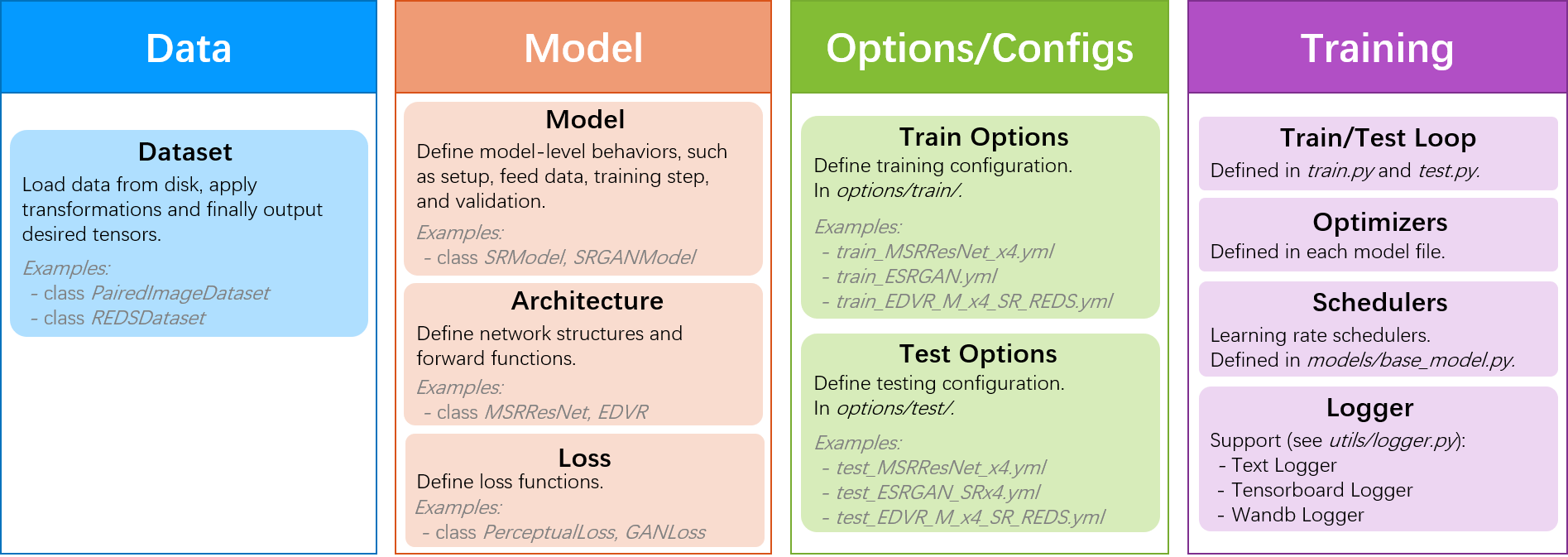 Data

Dataset
Load data from disk, apply transformations and finally output desired tensors.
Examples:
- class PairedImageDataset
- class REDSDataset

Model

Model
Define model-level behaviors, such as setup, feed data, training step, and validation.
Examples:
- class SRModel, SRGANModel

Architecture
Define network structures and forward functions.
Examples:
- class MSRResNet, EDVR

Loss
Define loss functions.
Examples:
- class PerceptualLoss, GANLoss

Options/Configs

Train Options
Define training configuration.
In options/train/.
Examples:
- train_MSRResNet_x4.yml
- train_ESRGAN.yml
- train_EDVR_M_x4_SR_REDS.yml

Test Options
Define testing configuration.
In options/test/.
Examples:
- test_MSRResNet_x4.yml
- test_ESRGAN_SRx4.yml
- test_EDVR_M_x4_SR_REDS.yml

Training

Train/Test Loop
Defined in train.py and test.py.

Optimizers
Defined in each model file.

Schedulers
Learning rate schedulers.
Defined in models/base_model.py.

Logger
Support (see utils/logger.py):
- Text Logger
- Tensorboard Logger
- Wandb Logger